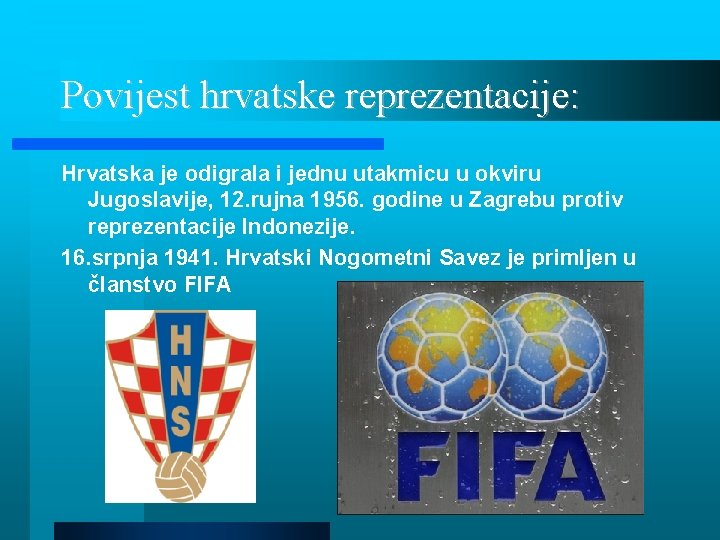 Povijest hrvatske reprezentacije:

Hrvatska je odigrala i jednu utakmicu u okviru Jugoslavije, 12.rujna 1956. godine u Zagrebu protiv reprezentacije Indonezije.

16.srpnja 1941. Hrvatski Nogometni Savez je primljen u članstvo FIFA

HNS

FIFA